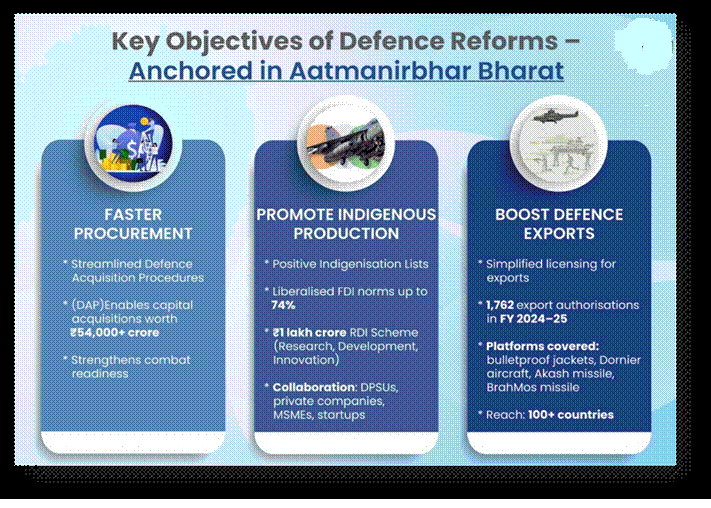 Key Objectives of Defence Reforms – Anchored in Aatmanirbhar Bharat

FASTER PROCUREMENT

* Streamlined Defence Acquisition Procedures

* (DAP)Enables capital acquisitions worth ₹54,000+ crore

* Strengthens combat readiness

PROMOTE INDIGENOUS PRODUCTION

* Positive Indigenisation Lists

* Liberalised FDI norms up to 74%

* ₹1 lakh crore RDI Scheme (Research, Development, Innovation)

* Collaboration: DPSUs, private companies, MSMEs, startups

BOOST DEFENCE EXPORTS

* Simplified licensing for exports

* 1,762 export authorisations in FY 2024–25

* Platforms covered: bulletproof jackets, Dornier aircraft, Akash missile, BrahMos missile

* Reach: 100+ countries